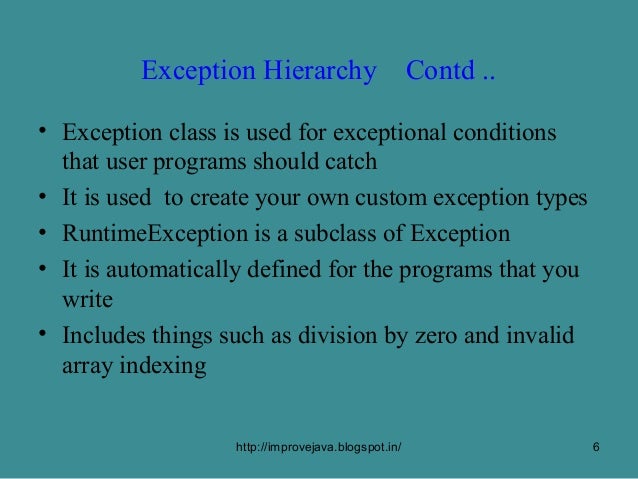 Exception Hierarchy    Contd ..

• Exception class is used for exceptional conditions that user programs should catch
• It is used  to create your own custom exception types
• RuntimeException is a subclass of Exception
• It is automatically defined for the programs that you write
• Includes things such as division by zero and invalid array indexing

http://improvejava.blogspot.in/

6